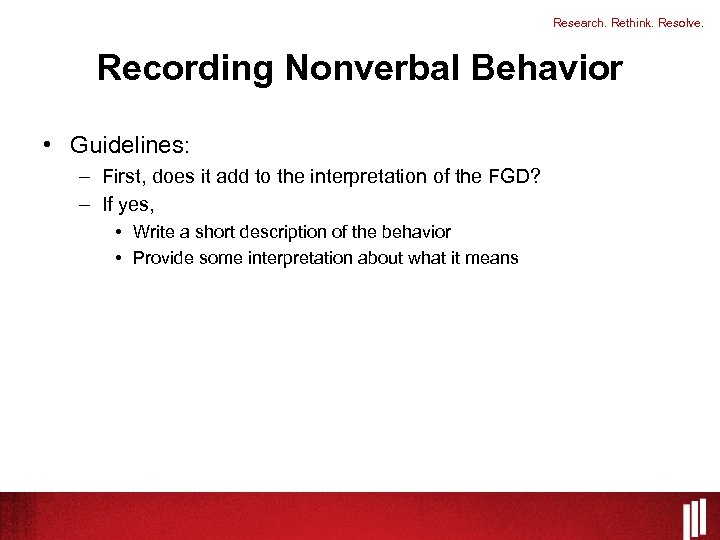 Research. Rethink. Resolve.

Recording Nonverbal Behavior

• Guidelines:
– First, does it add to the interpretation of the FGD?
– If yes,
• Write a short description of the behavior
• Provide some interpretation about what it means